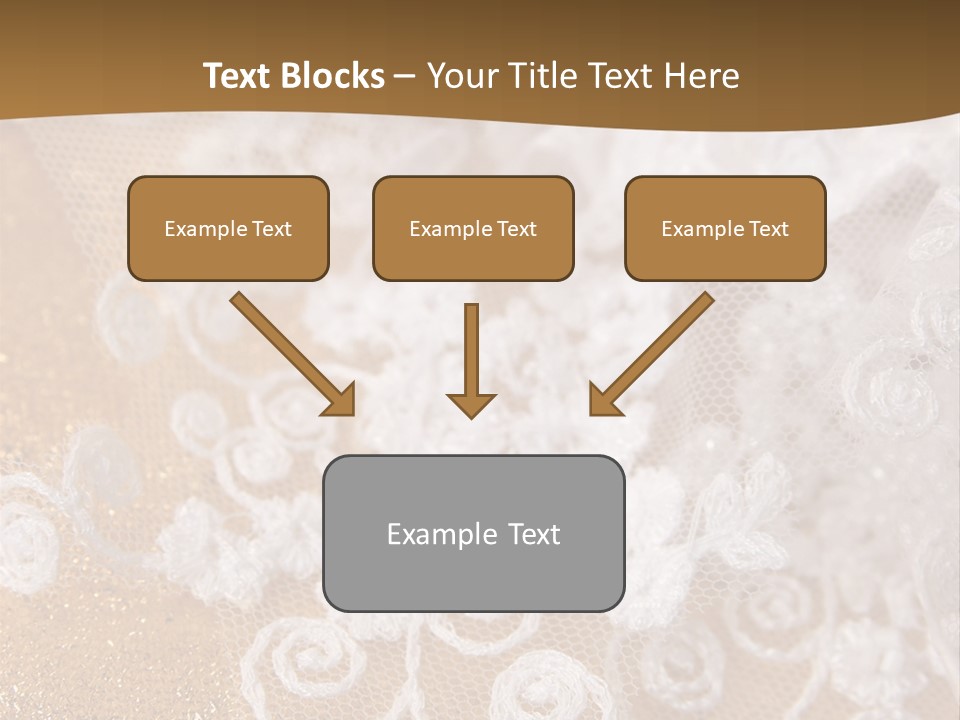 Text Blocks – Your Title Text Here

Example Text

Example Text

Example Text

Example Text